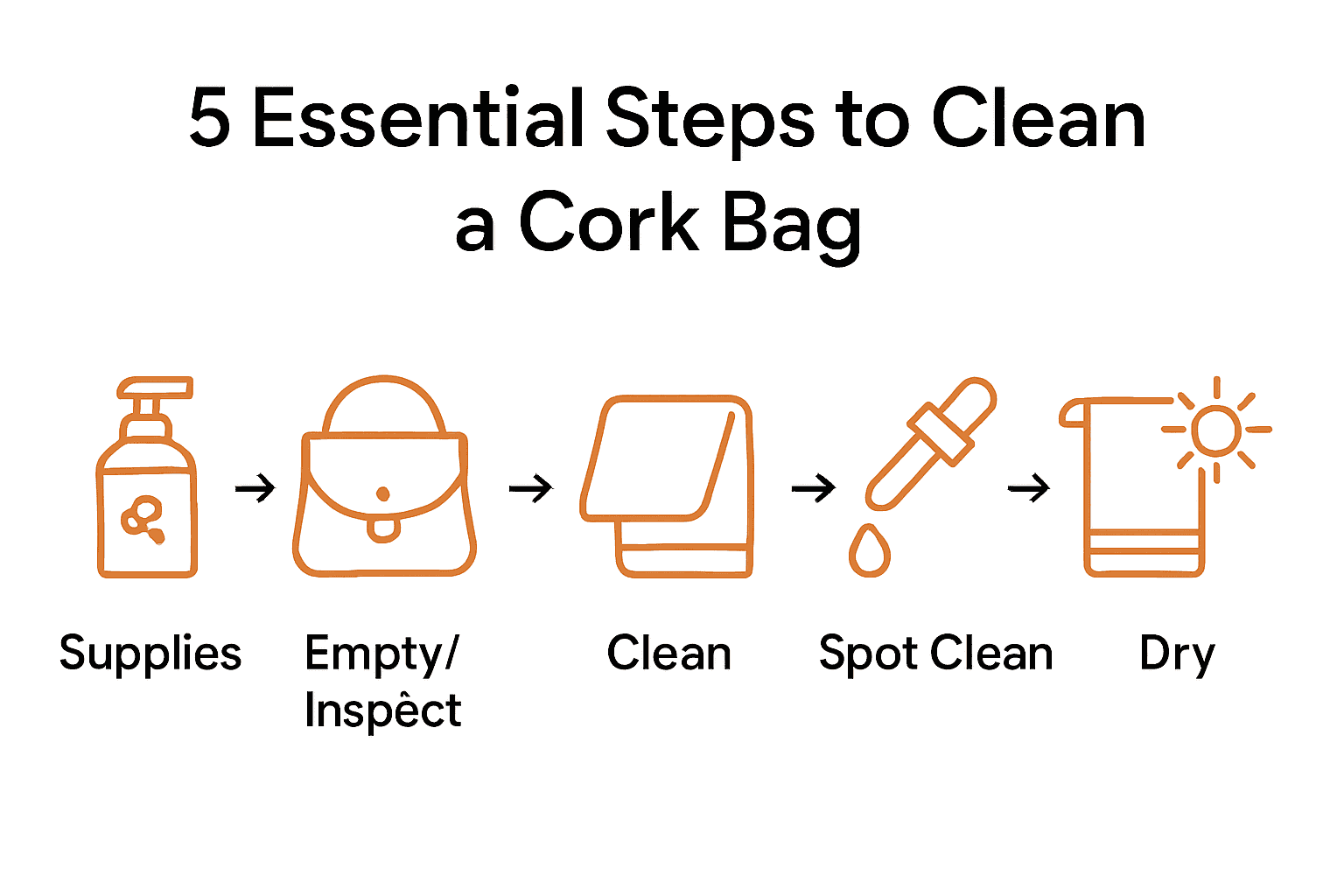 5 Essential Steps to Clean a Cork Bag

Supplies → Empty/ Inspêct → Clean → Spot Clean → Dry